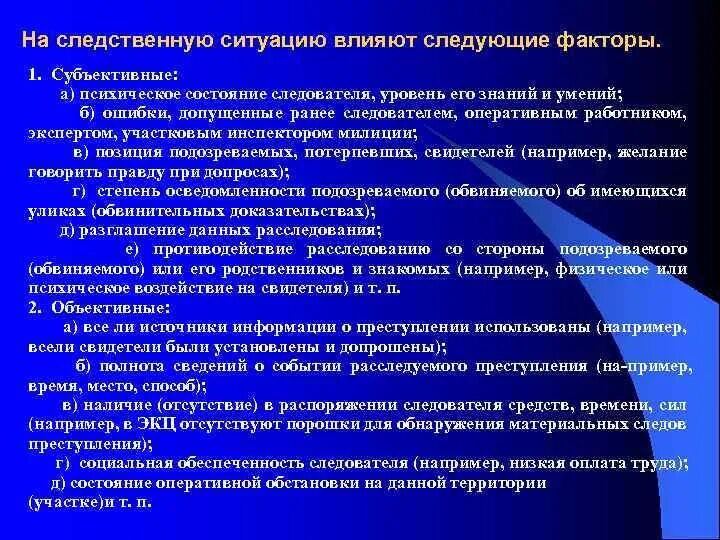 На следственную ситуацию влияют следующие факторы.

1. Субъективные:
а) психическое состояние следователя, уровень его знаний и умений;
б) ошибки, допущенные ранее следователем, оперативным работником, экспертом, участковым инспектором милиции;
в) позиция подозреваемых, потерпевших, свидетелей (например, желание говорить правду при допросах);
г) степень осведомленности подозреваемого (обвиняемого) об имеющихся уликах (обвинительных доказательствах);
д) разглашение данных расследования;
е) противодействие расследованию со стороны подозреваемого (обвиняемого) или его родственников и знакомых (например, физическое или психическое воздействие на свидетеля) и т. п.
2. Объективные:
а) все ли источники информации о преступлении использованы (например, всели свидетели были установлены и допрошены);
б) полнота сведений о событии расследуемого преступления (на-пример, время, место, способ);
в) наличие (отсутствие) в распоряжении следователя средств, времени, сил (например, в ЭКЦ отсутствуют порошки для обнаружения материальных следов преступления);
г) социальная обеспеченность следователя (например, низкая оплата труда);
д) состояние оперативной обстановки на данной территории (участке)и т. п.